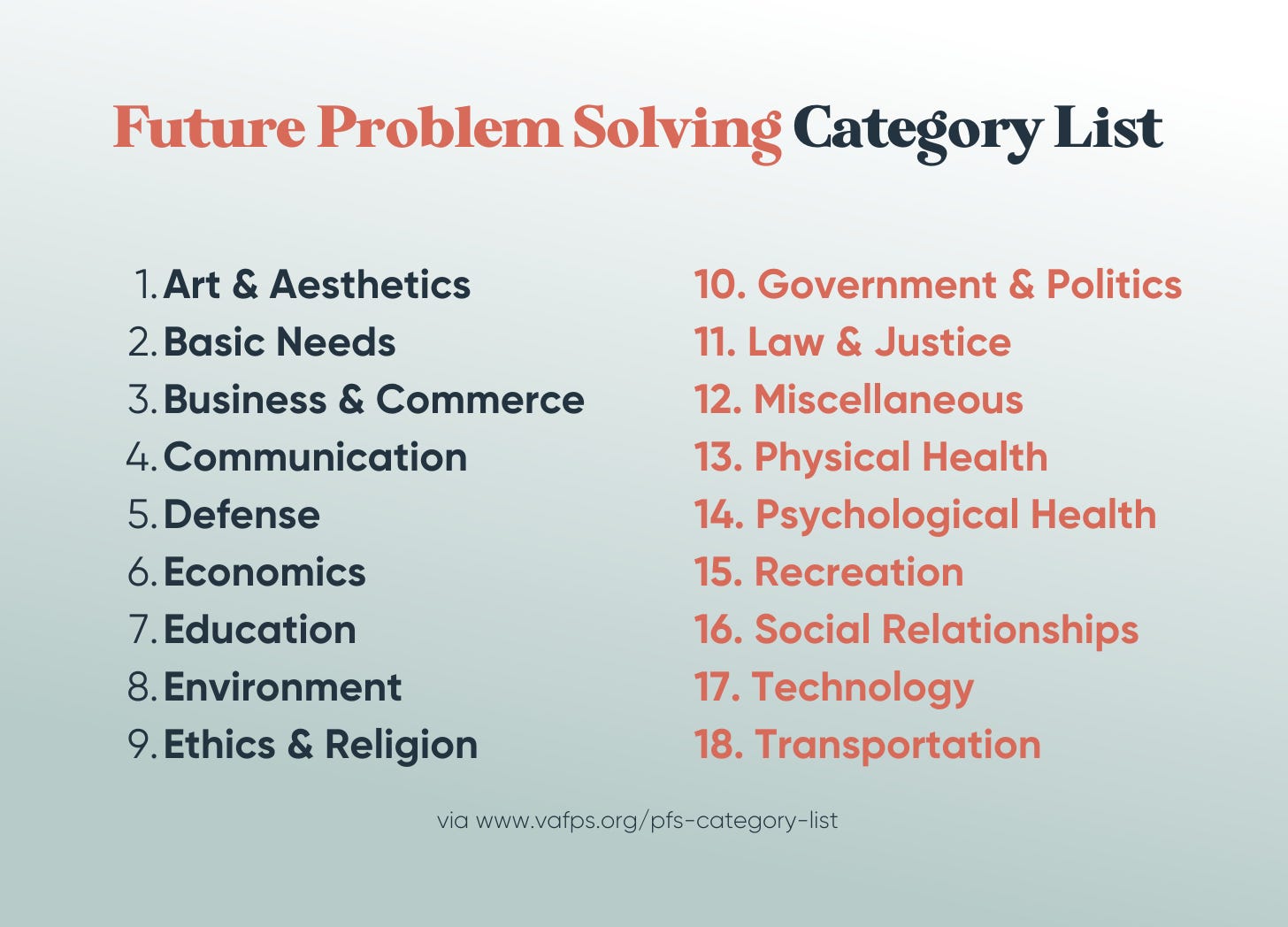 Future Problem Solving Category List

1. Art & Aesthetics
2. Basic Needs
3. Business & Commerce
4. Communication
5. Defense
6. Economics
7. Education
8. Environment
9. Ethics & Religion

10. Government & Politics
11. Law & Justice
12. Miscellaneous
13. Physical Health
14. Psychological Health
15. Recreation
16. Social Relationships
17. Technology
18. Transportation

via www.vafps.org/pfs-category-list